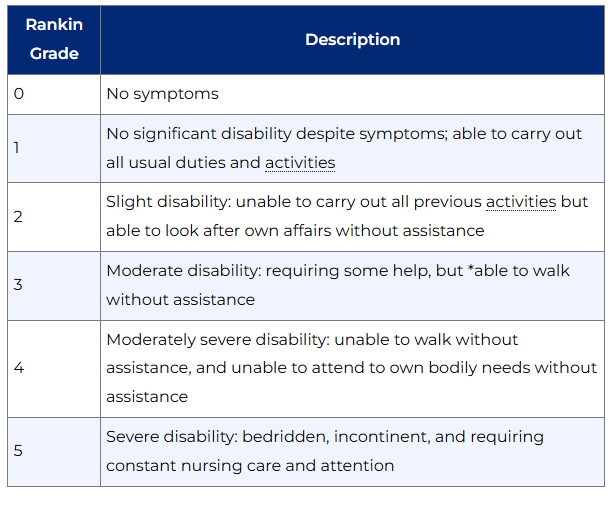 | Rankin Grade | Description |
|---|---|
| 0 | No symptoms |
| 1 | No significant disability despite symptoms; able to carry out all usual duties and activities |
| 2 | Slight disability: unable to carry out all previous activities but able to look after own affairs without assistance |
| 3 | Moderate disability: requiring some help, but *able to walk without assistance |
| 4 | Moderately severe disability: unable to walk without assistance, and unable to attend to own bodily needs without assistance |
| 5 | Severe disability: bedridden, incontinent, and requiring constant nursing care and attention |